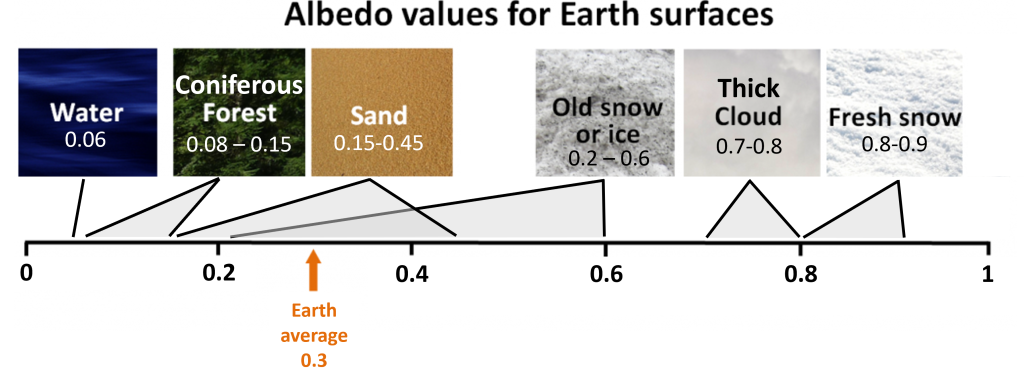 Albedo values for Earth surfaces

Water
0.06

Coniferous Forest
0.08 – 0.15

Sand
0.15-0.45

Old snow or ice
0.2 – 0.6

Thick Cloud
0.7-0.8

Fresh snow
0.8-0.9

0
0.2
0.4
0.6
0.8
1

Earth average 0.3